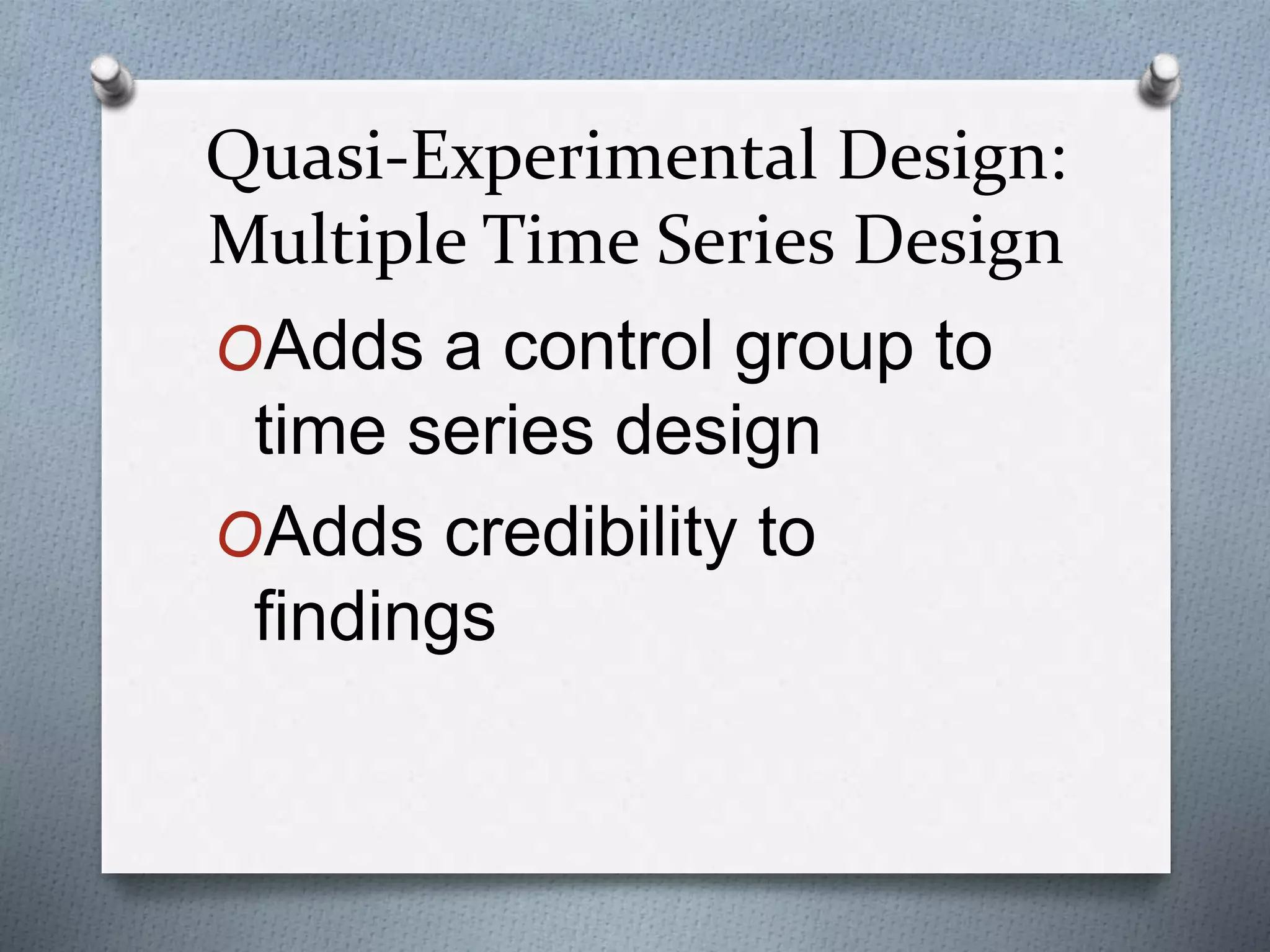 Quasi-Experimental Design: Multiple Time Series Design

O Adds a control group to time series design

O Adds credibility to findings